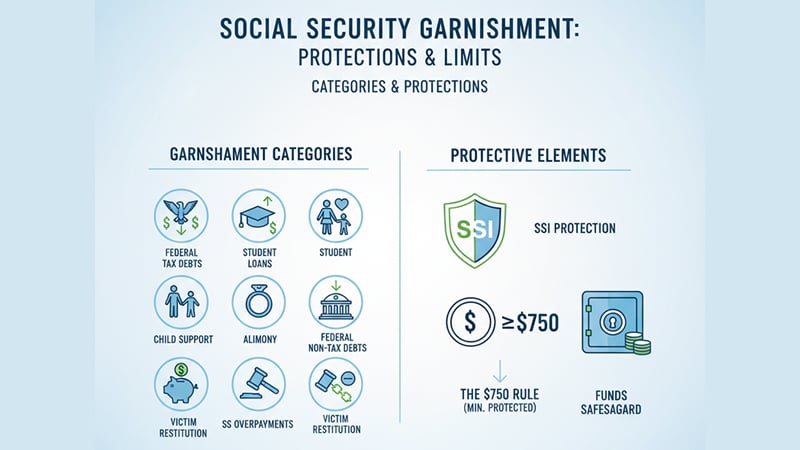 SOCIAL SECURITY GARNISHMENT:
PROTECTIONS & LIMITS
CATEGORIES & PROTECTIONS

GARNSHAMENT CATEGORIES

$ $
FEDERAL TAX DEBTS

STUDENT LOANS

STUDENT

CHILD SUPPORT

ALIMONY

FEDERAL NON-TAX DEBTS

$
VICTIM RESTITUTION

SS OVERPAYMENTS

VICTIM RESTITUTION

PROTECTIVE ELEMENTS

SSI

SSI PROTECTION

$ ≥$750

THE $750 RULE (MIN. PROTECTED)

FUNDS SAFESAGARD